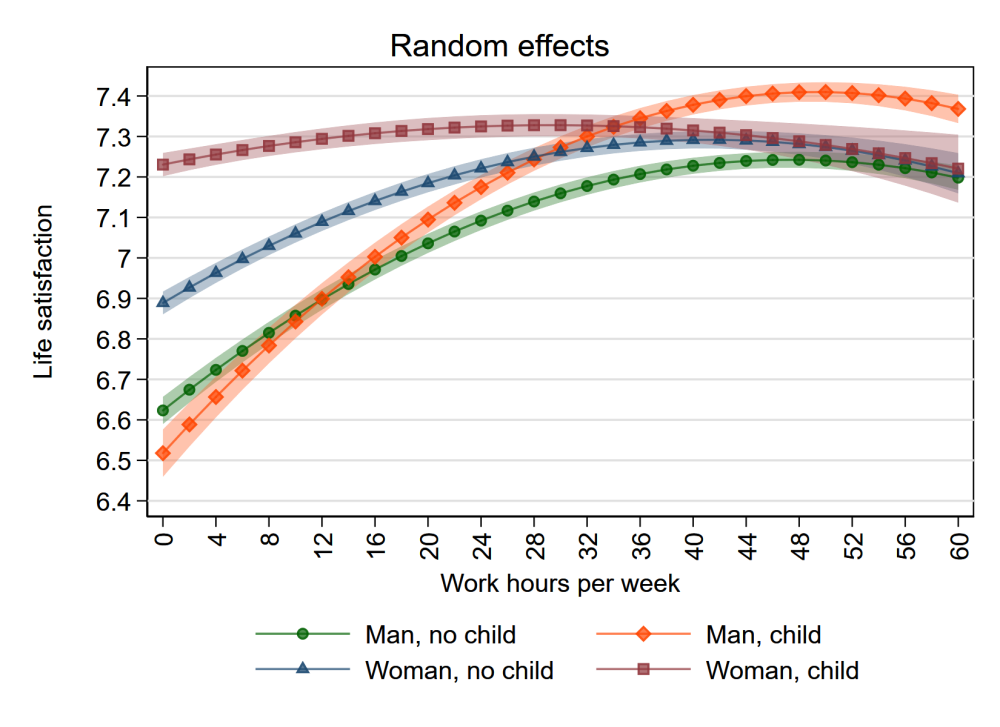 Random effects

Life satisfaction

7.4
7.3
7.2
7.1
7
6.9
6.8
6.7
6.6
6.5
6.4

0 4 8 12 16 20 24 28 32 36 40 44 48 52 56 60

Work hours per week

Man, no child
Man, child
Woman, no child
Woman, child